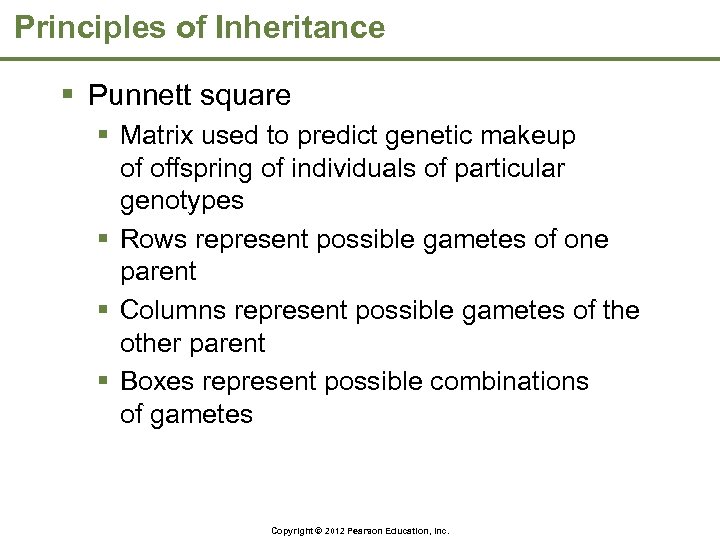 Principles of Inheritance

▪ Punnett square
▪ Matrix used to predict genetic makeup of offspring of individuals of particular genotypes
▪ Rows represent possible gametes of one parent
▪ Columns represent possible gametes of the other parent
▪ Boxes represent possible combinations of gametes

Copyright © 2012 Pearson Education, Inc.